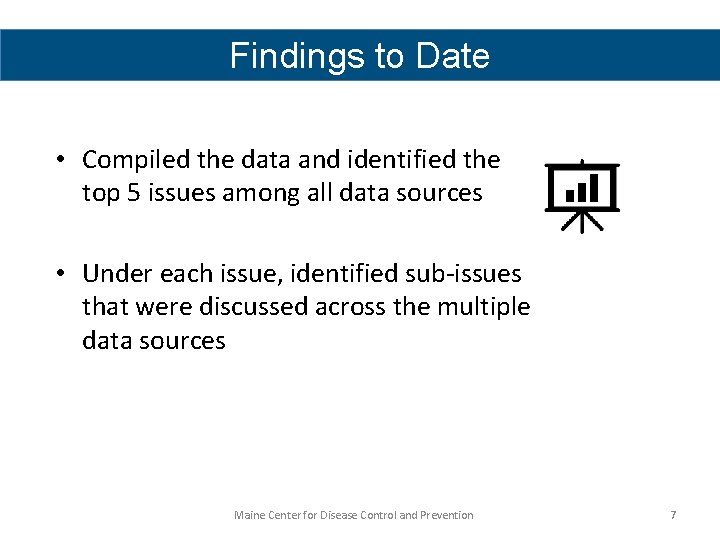 Findings to Date

• Compiled the data and identified the top 5 issues among all data sources

• Under each issue, identified sub-issues that were discussed across the multiple data sources

Maine Center for Disease Control and Prevention

7